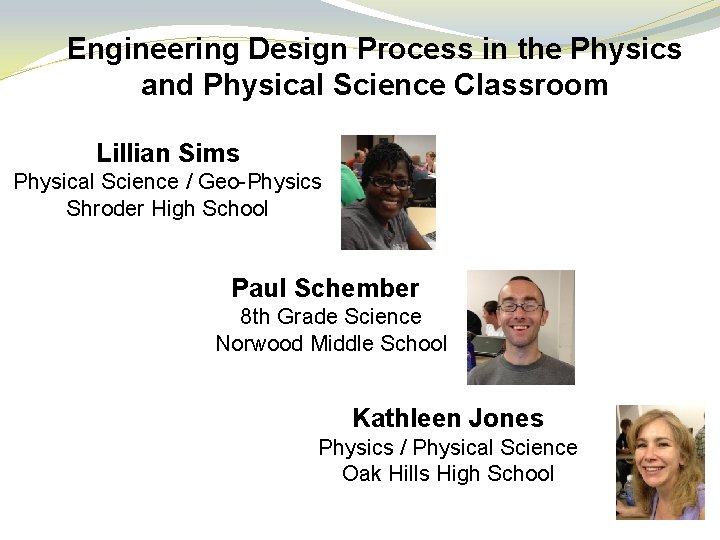 Engineering Design Process in the Physics and Physical Science Classroom

Lillian Sims
Physical Science / Geo-Physics
Shroder High School

Paul Schember
8th Grade Science
Norwood Middle School

Kathleen Jones
Physics / Physical Science
Oak Hills High School